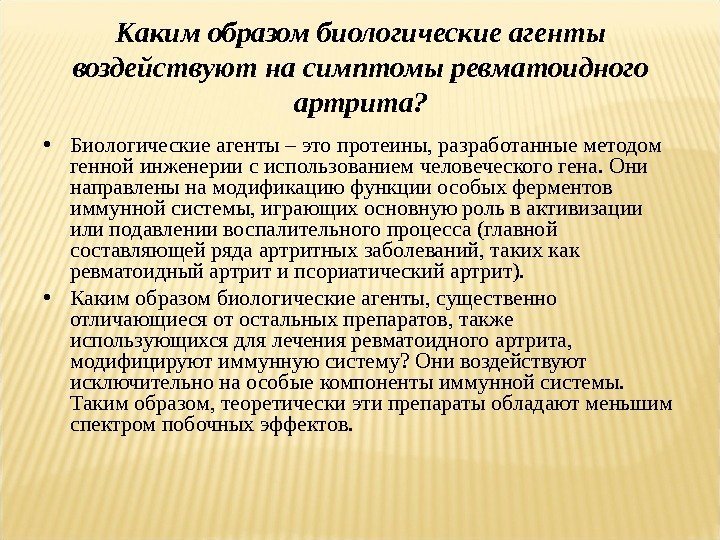 Каким образом биологические агенты воздействуют на симптомы ревматоидного артрита?

• Биологические агенты – это протеины, разработанные методом генной инженерии с использованием человеческого гена. Они направлены на модификацию функции особых ферментов иммунной системы, играющих основную роль в активизации или подавлении воспалительного процесса (главной составляющей ряда артритных заболеваний, таких как ревматоидный артрит и псориатический артрит).

• Каким образом биологические агенты, существенно отличающиеся от остальных препаратов, также использующихся для лечения ревматоидного артрита, модифицируют иммунную систему? Они воздействуют исключительно на особые компоненты иммунной системы. Таким образом, теоретически эти препараты обладают меньшим спектром побочных эффектов.